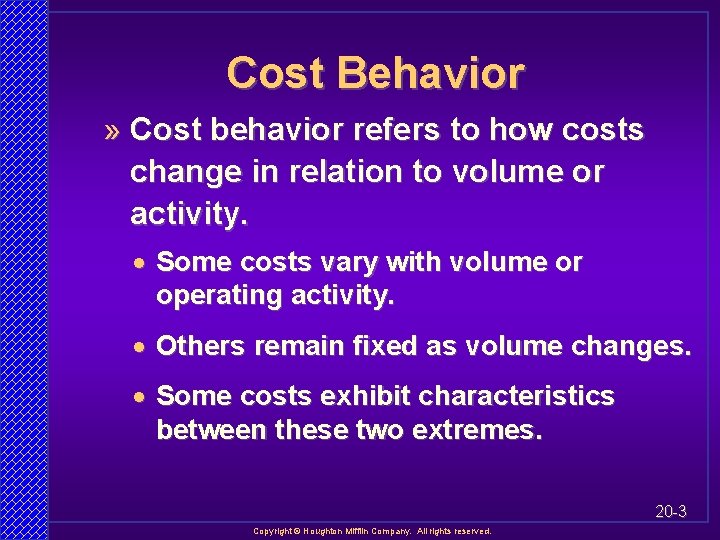 Cost Behavior

» Cost behavior refers to how costs change in relation to volume or activity.

• Some costs vary with volume or operating activity.

• Others remain fixed as volume changes.

• Some costs exhibit characteristics between these two extremes.

20-3

Copyright © Houghton Mifflin Company. All rights reserved.